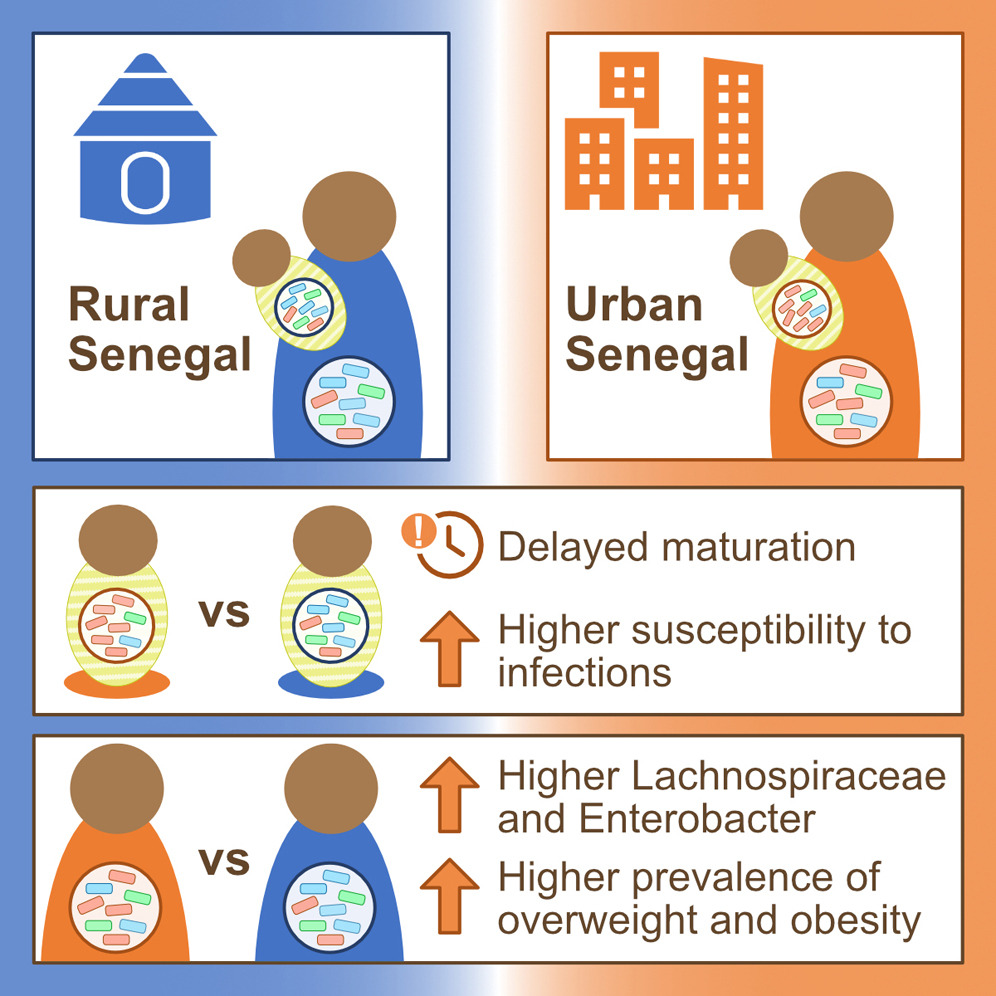 Rural Senegal

Urban Senegal

vs

Delayed maturation

Higher susceptibility to infections

vs

Higher Lachnospiraceae and Enterobacter

Higher prevalence of overweight and obesity